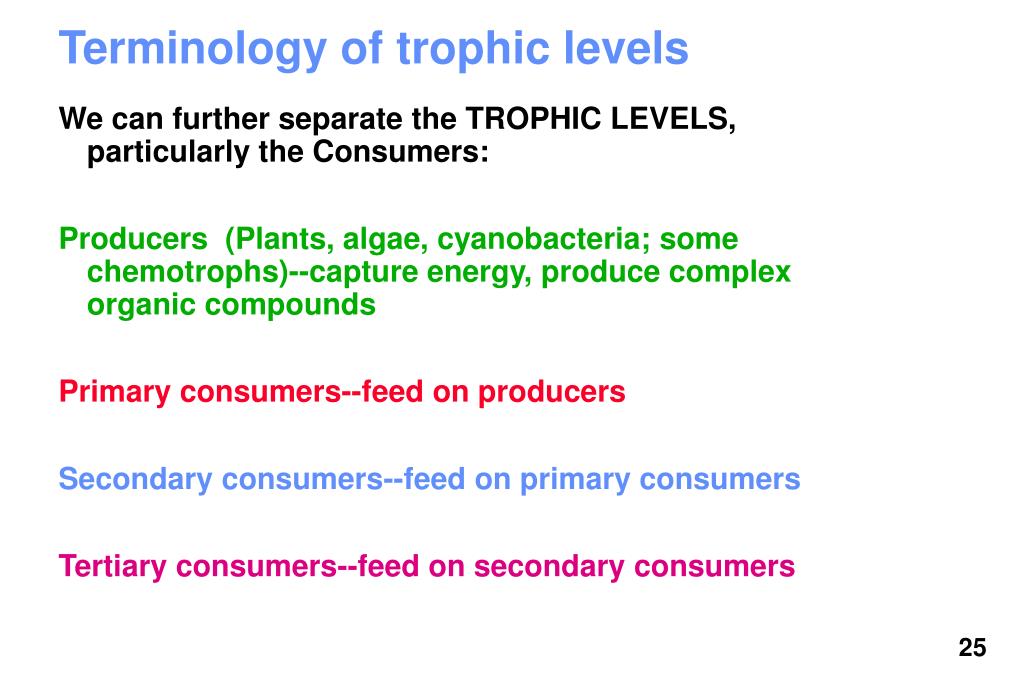 Terminology of trophic levels

We can further separate the TROPHIC LEVELS, particularly the Consumers:

Producers (Plants, algae, cyanobacteria; some chemotrophs)--capture energy, produce complex organic compounds

Primary consumers--feed on producers

Secondary consumers--feed on primary consumers

Tertiary consumers--feed on secondary consumers

25